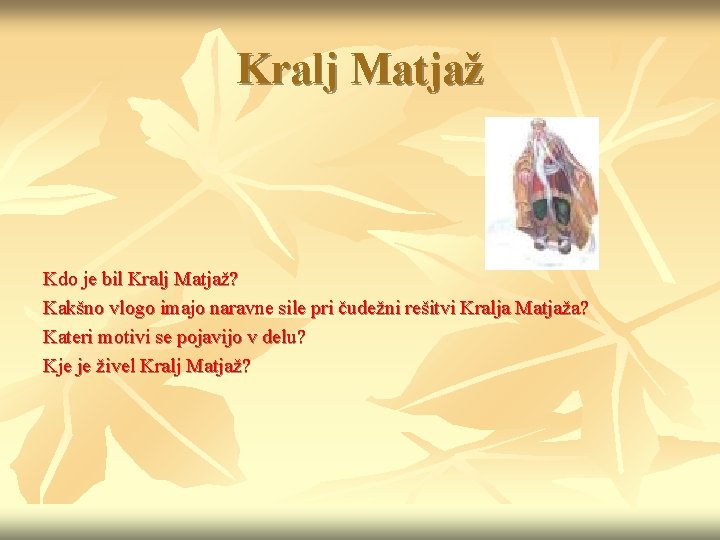 Kralj Matjaž

Kdo je bil Kralj Matjaž?
Kakšno vlogo imajo naravne sile pri čudežni rešitvi Kralja Matjaža?
Kateri motivi se pojavijo v delu?
Kje je živel Kralj Matjaž?